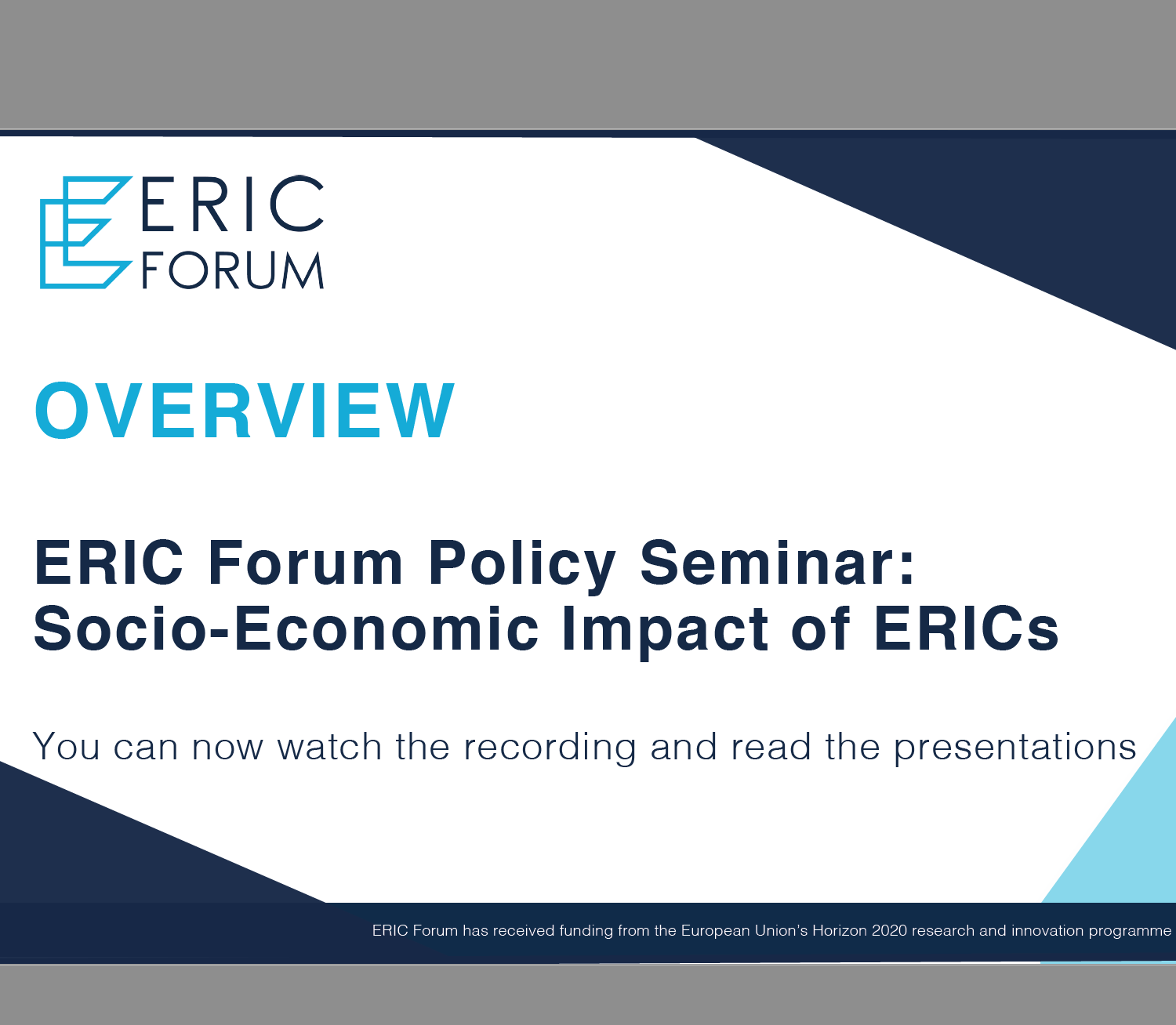 ERIC
FORUM

OVERVIEW

ERIC Forum Policy Seminar: Socio-Economic Impact of ERICs

You can now watch the recording and read the presentations

ERIC Forum has received funding from the European Union's Horizon 2020 research and innovation programme